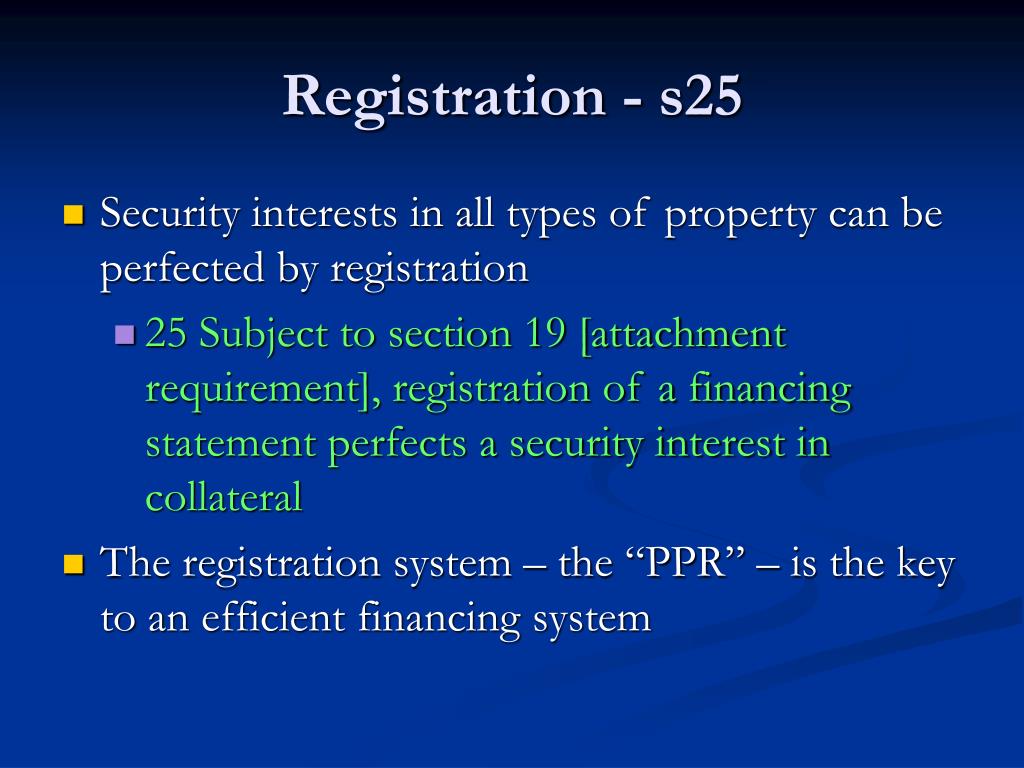 Registration - s25

Security interests in all types of property can be perfected by registration

25 Subject to section 19 [attachment requirement], registration of a financing statement perfects a security interest in collateral

The registration system – the “PPR” – is the key to an efficient financing system